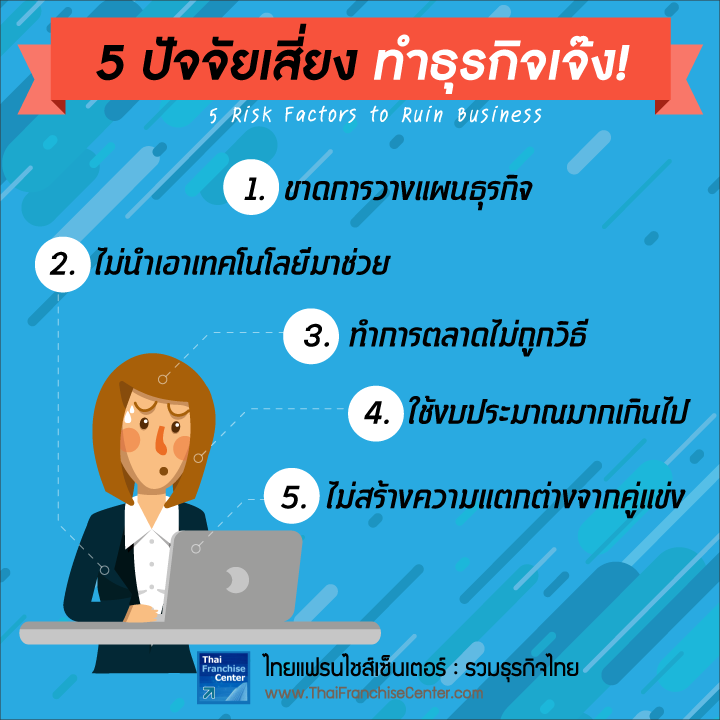 5 ปัจจัยเสี่ยง ทำธุรกิจเจ๊ง!

5 Risk Factors to Ruin Business

1. ขาดการวางแผนธุรกิจ

2. ไม่นำเอาเทคโนโลยีมาช่วย

3. ทำการตลาดไม่ถูกวิธี

4. ใช้งบประมาณมากเกินไป

5. ไม่สร้างความแตกต่างจากคู่แข่ง

Thai Franchise Center

ไทยแฟรนไชส์เซ็นเตอร์ : รวมธุรกิจไทย

www.ThaiFranchiseCenter.com